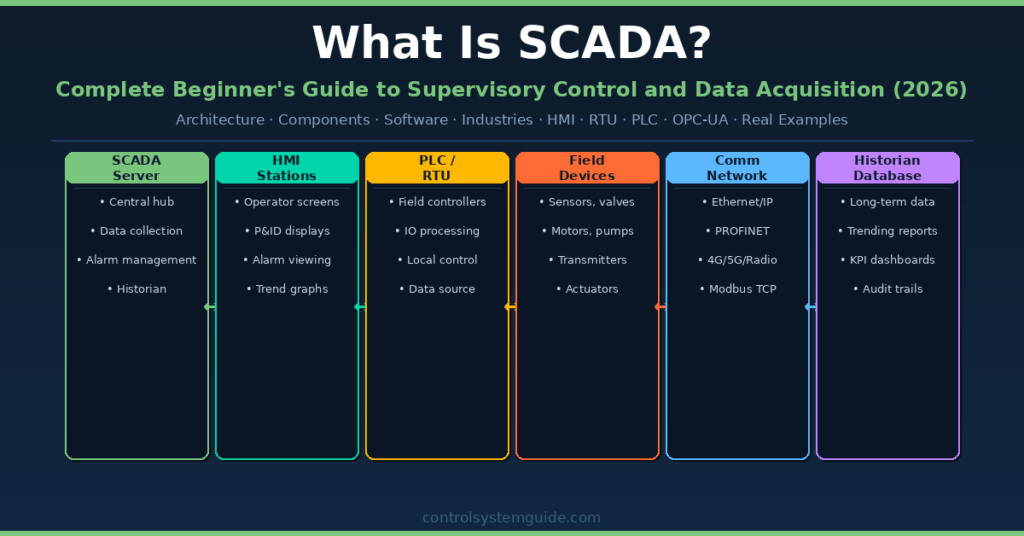 What Is SCADA?

Complete Beginner's Guide to Supervisory Control and Data Acquisition (2026)

Architecture · Components · Software · Industries · HMI · RTU · PLC · OPC-UA · Real Examples

SCADA Server
• Central hub
• Data collection
• Alarm management
• Historian

HMI Stations
• Operator screens
• P&ID displays
• Alarm viewing
• Trend graphs

PLC / RTU
• Field controllers
• IO processing
• Local control
• Data source

Field Devices
• Sensors, valves
• Motors, pumps
• Transmitters
• Actuators

Comm Network
• Ethernet/IP
• PROFINET
• 4G/5G/Radio
• Modbus TCP

Historian Database
• Long-term data
• Trending reports
• KPI dashboards
• Audit trails

controlsystemguide.com